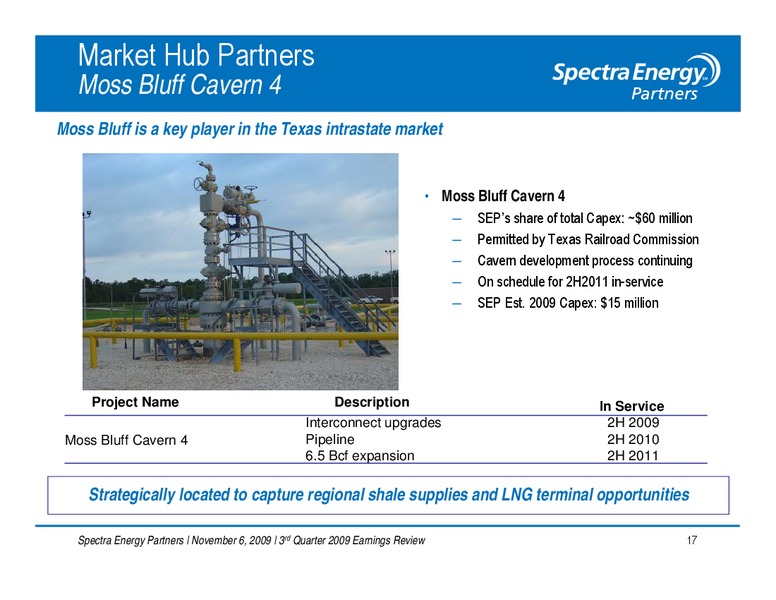 Market Hub Partners
Moss Bluff Cavern 4

Spectra Energy Partners

Moss Bluff is a key player in the Texas intrastate market

• Moss Bluff Cavern 4
– SEP's share of total Capex: ~$60 million
– Permitted by Texas Railroad Commission
– Cavern development process continuing
– On schedule for 2H2011 in-service
– SEP Est. 2009 Capex: $15 million

| Project Name | Description | In Service |
|---|---|---|
| Moss Bluff Cavern 4 | Interconnect upgrades | 2H 2009 |
| | Pipeline | 2H 2010 |
| | 6.5 Bcf expansion | 2H 2011 |

Strategically located to capture regional shale supplies and LNG terminal opportunities

Spectra Energy Partners | November 6, 2009 | 3rd Quarter 2009 Earnings Review

17